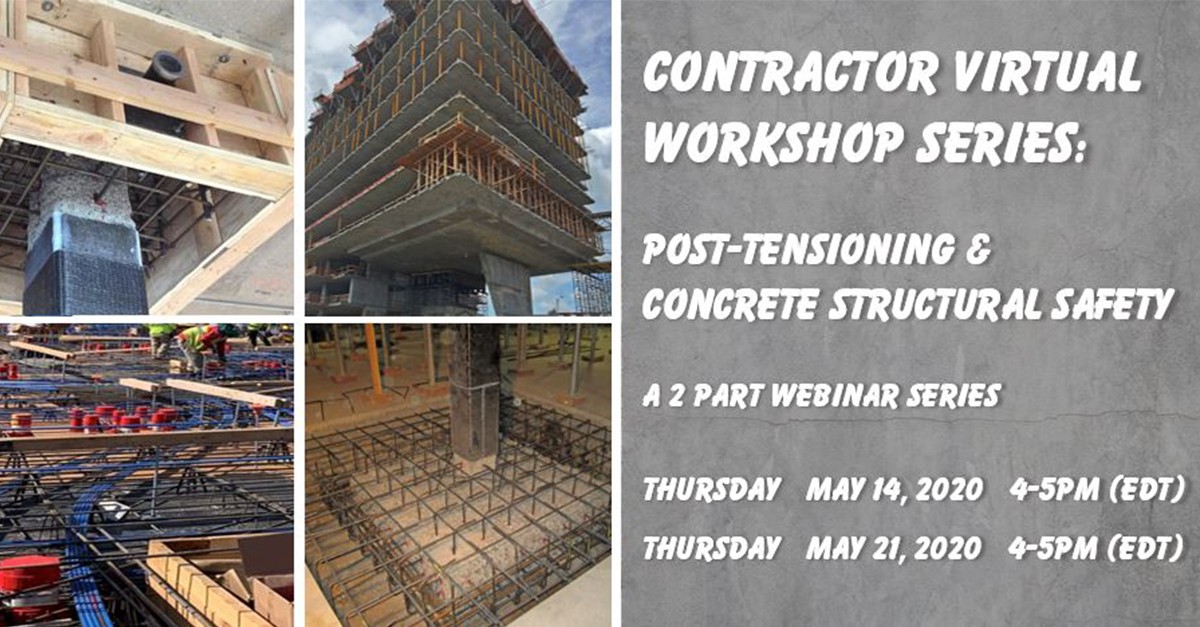 CONTRACTOR VIRTUAL WORKSHOP SERIES:

POST-TENSIONING & CONCRETE STRUCTURAL SAFETY

A 2 PART WEBINAR SERIES

THURSDAY MAY 14, 2020 4-5PM (EDT)

THURSDAY MAY 21, 2020 4-5PM (EDT)